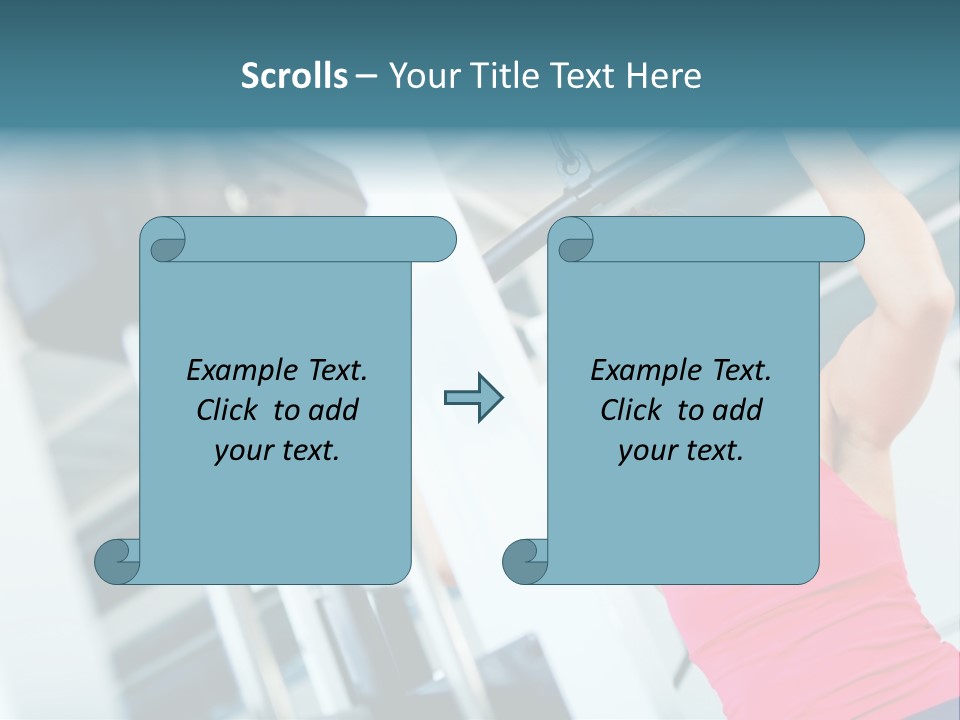 Scrolls – Your Title Text Here

Example Text. Click to add your text.

Example Text. Click to add your text.